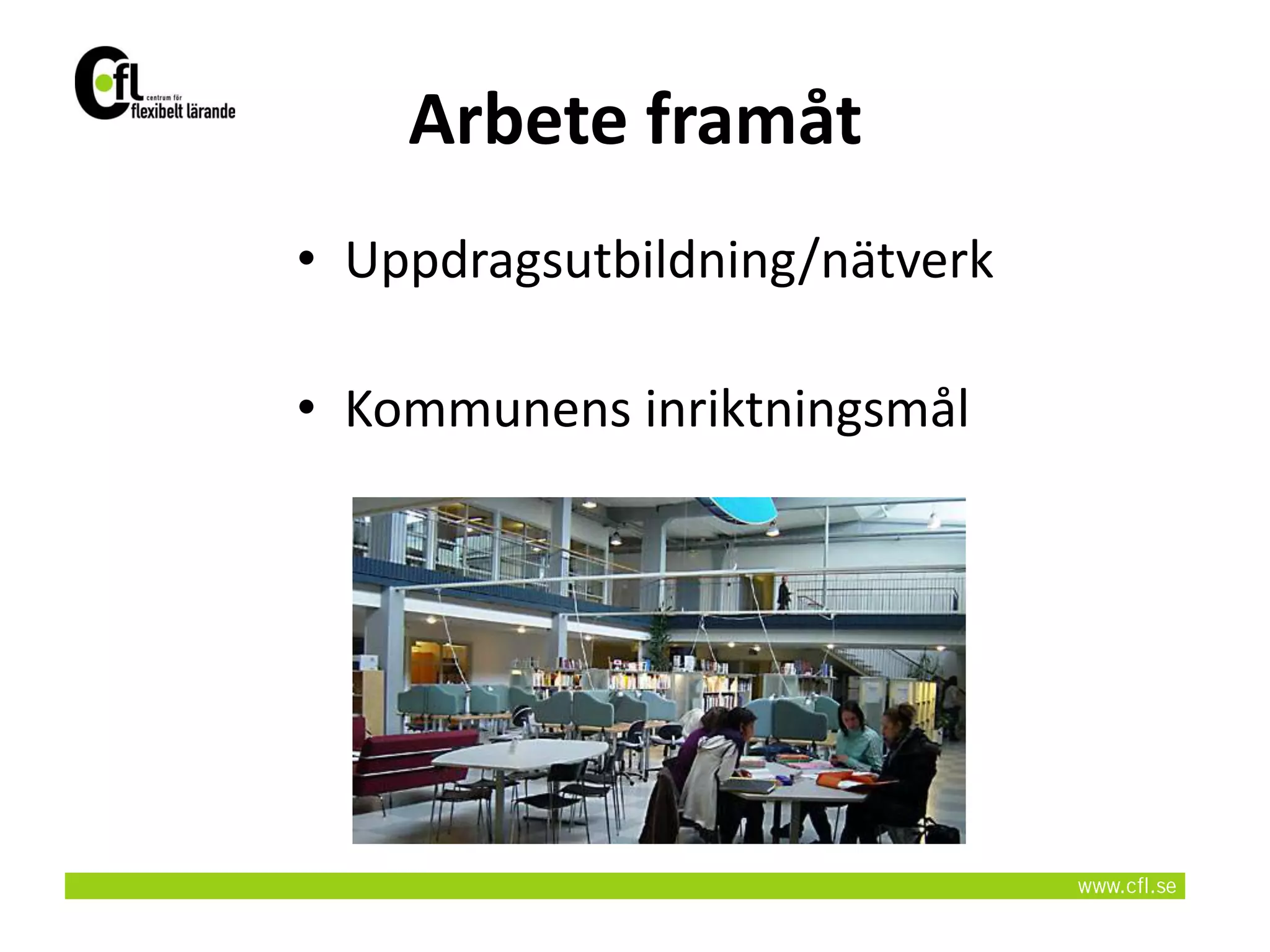 Cfl centrum för flexibelt lärande

Arbete framåt

• Uppdragsutbildning/nätverk

• Kommunens inriktningsmål

www.cfl.se